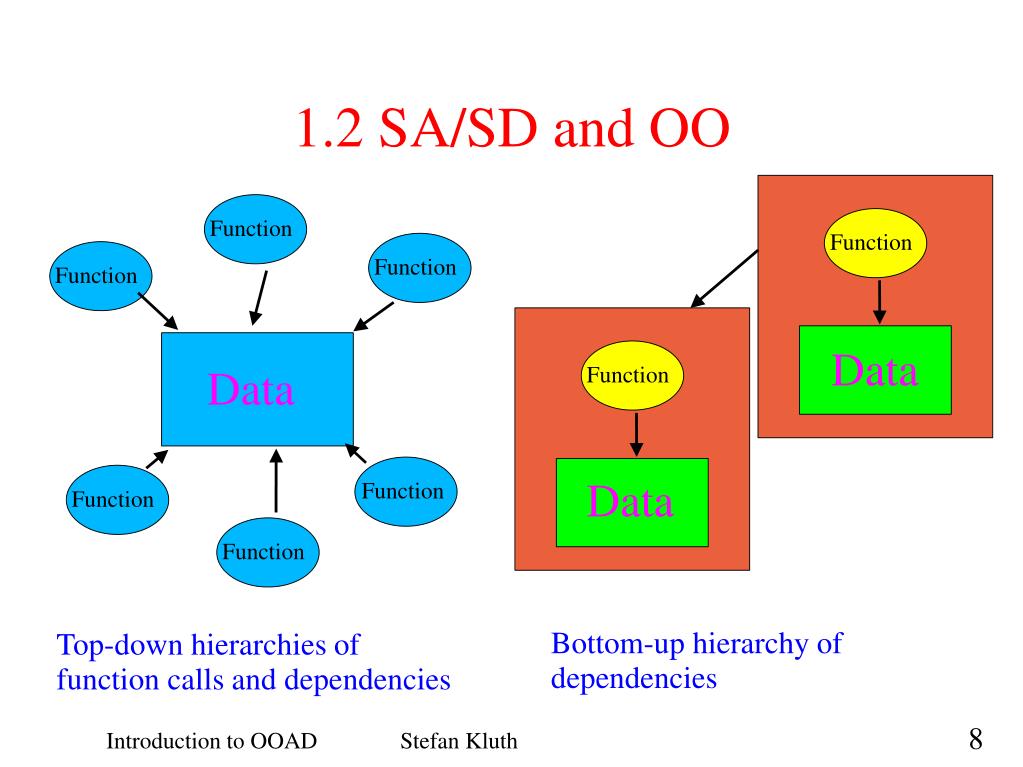 1.2 SA/SD and OO

Function

Function

Function

Data

Function

Function

Function

Function

Data

Function

Data

Top-down hierarchies of function calls and dependencies

Bottom-up hierarchy of dependencies

Introduction to OOAD

Stefan Kluth

8